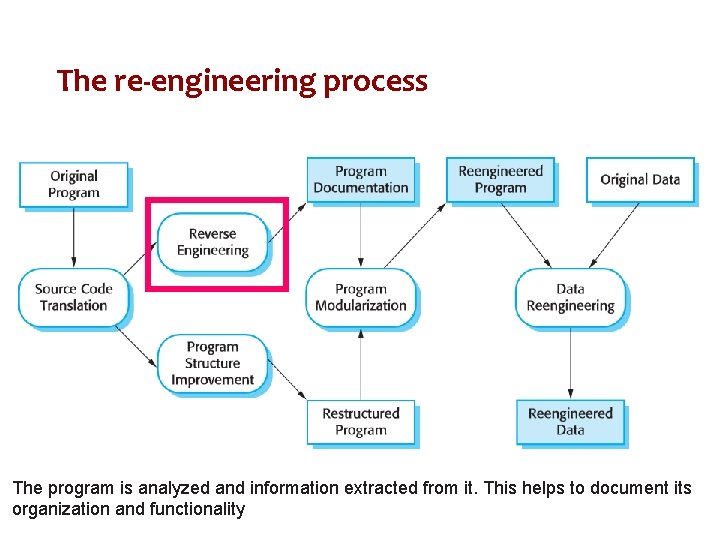 The re-engineering process

Original Program

Source Code Translation

Reverse Engineering

Program Structure Improvement

Program Documentation

Program Modularization

Restructured Program

Reengineered Program

Original Data

Data Reengineering

Reengineered Data

The program is analyzed and information extracted from it. This helps to document its organization and functionality